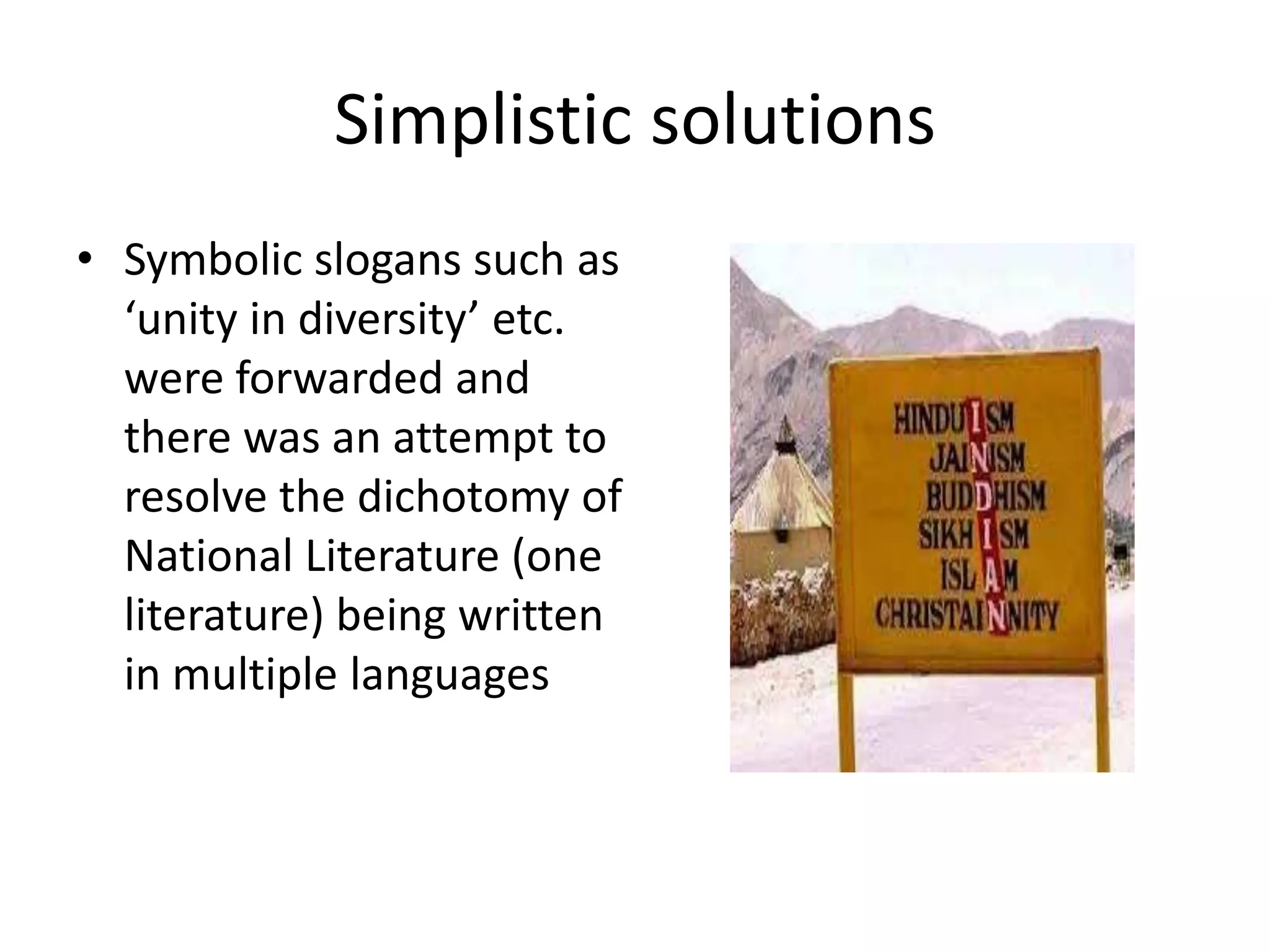 Simplistic solutions

• Symbolic slogans such as ‘unity in diversity’ etc. were forwarded and there was an attempt to resolve the dichotomy of National Literature (one literature) being written in multiple languages

HINDUISM
JAINISM
BUDDHISM
SIKHISM
ISLAM
CHRISTAINNITY